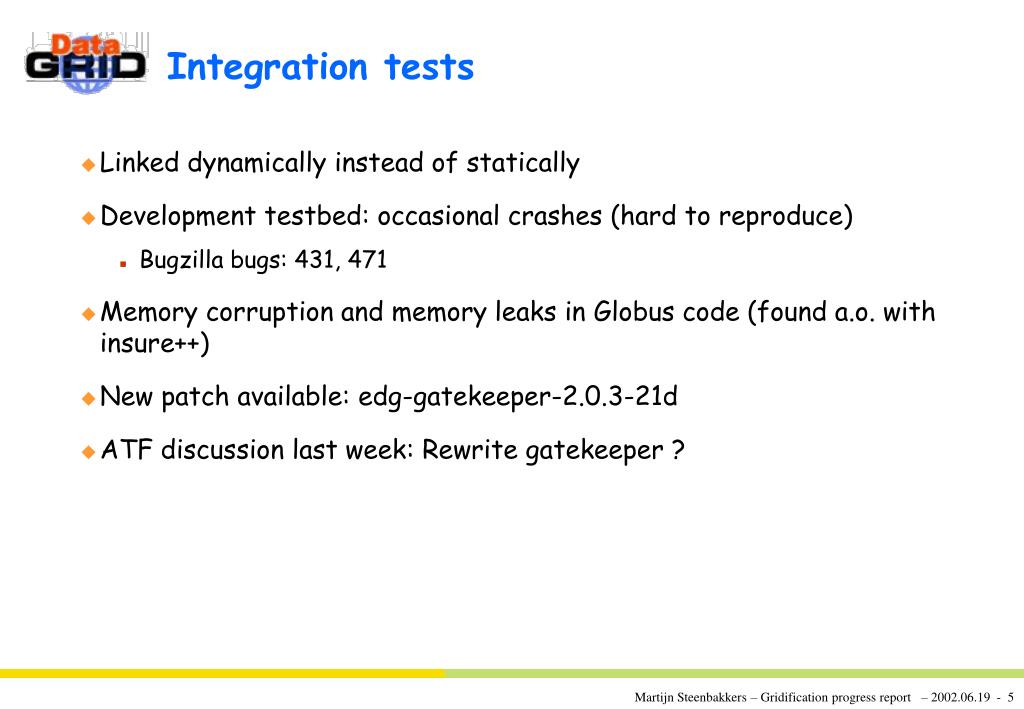 Data GRID

Integration tests

Linked dynamically instead of statically

Development testbed: occasional crashes (hard to reproduce)

Bugzilla bugs: 431, 471

Memory corruption and memory leaks in Globus code (found a.o. with insure++)

New patch available: edg-gatekeeper-2.0.3-21d

ATF discussion last week: Rewrite gatekeeper ?

Martijn Steenbakkers – Gridification progress report – 2002.06.19 - 5